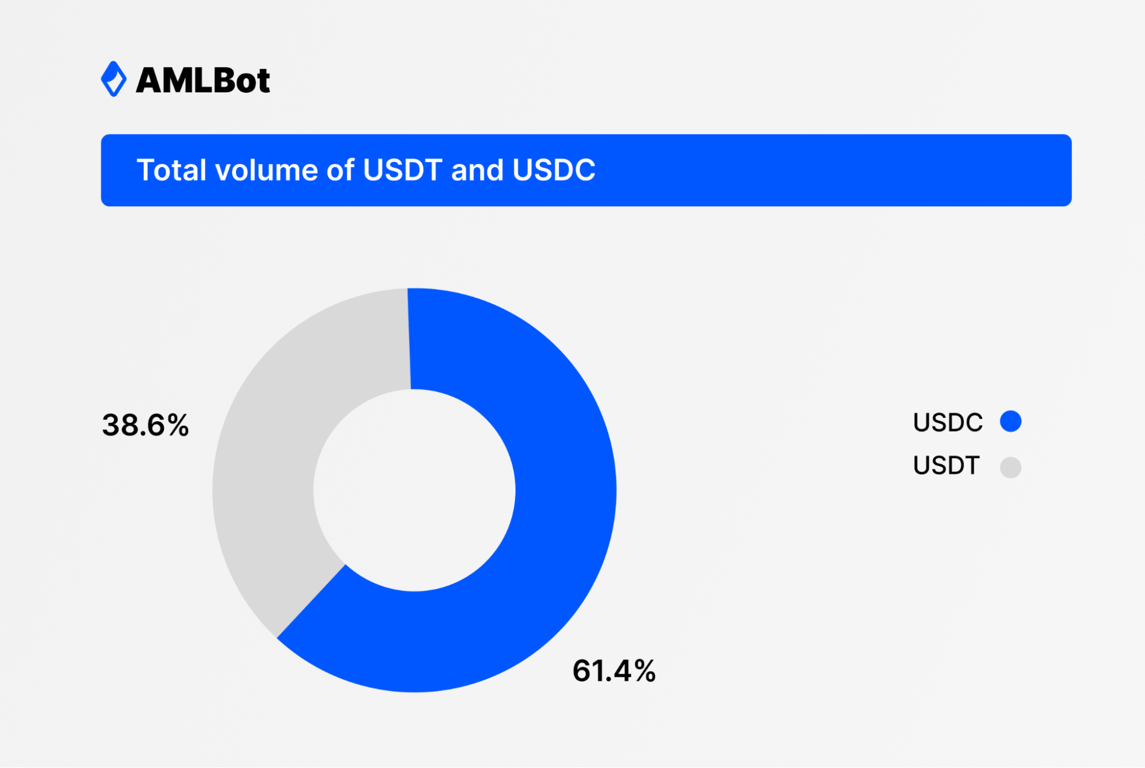 AMLBot

Total volume of USDT and USDC

38.6%

61.4%

USDC

USDT